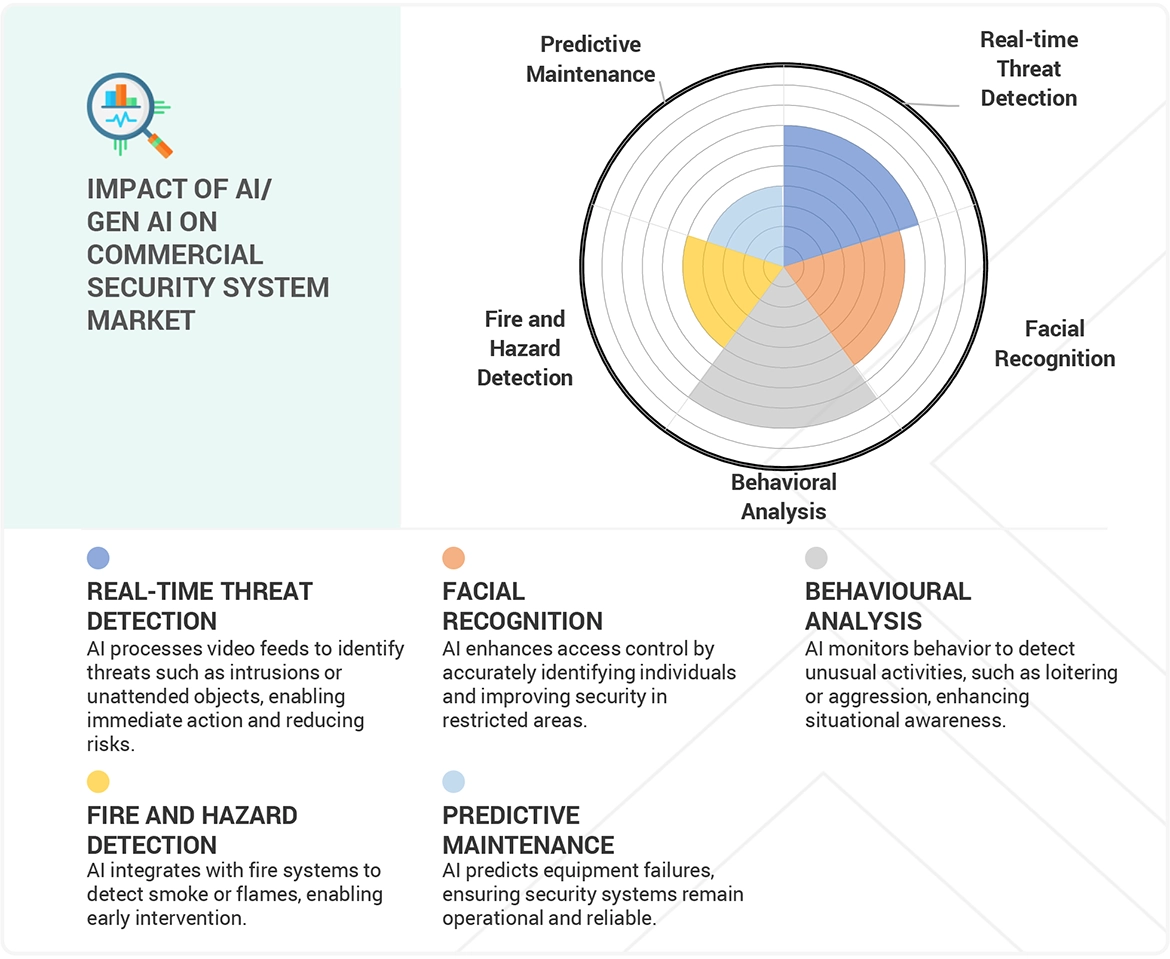 IMPACT OF AI/ GEN AI ON COMMERCIAL SECURITY SYSTEM MARKET

Predictive Maintenance

Real-time Threat Detection

Facial Recognition

Behavioral Analysis

Fire and Hazard Detection

REAL-TIME THREAT DETECTION
AI processes video feeds to identify threats such as intrusions or unattended objects, enabling immediate action and reducing risks.

FACIAL RECOGNITION
AI enhances access control by accurately identifying individuals and improving security in restricted areas.

BEHAVIOURAL ANALYSIS
AI monitors behavior to detect unusual activities, such as loitering or aggression, enhancing situational awareness.

FIRE AND HAZARD DETECTION
AI integrates with fire systems to detect smoke or flames, enabling early intervention.

PREDICTIVE MAINTENANCE
AI predicts equipment failures, ensuring security systems remain operational and reliable.